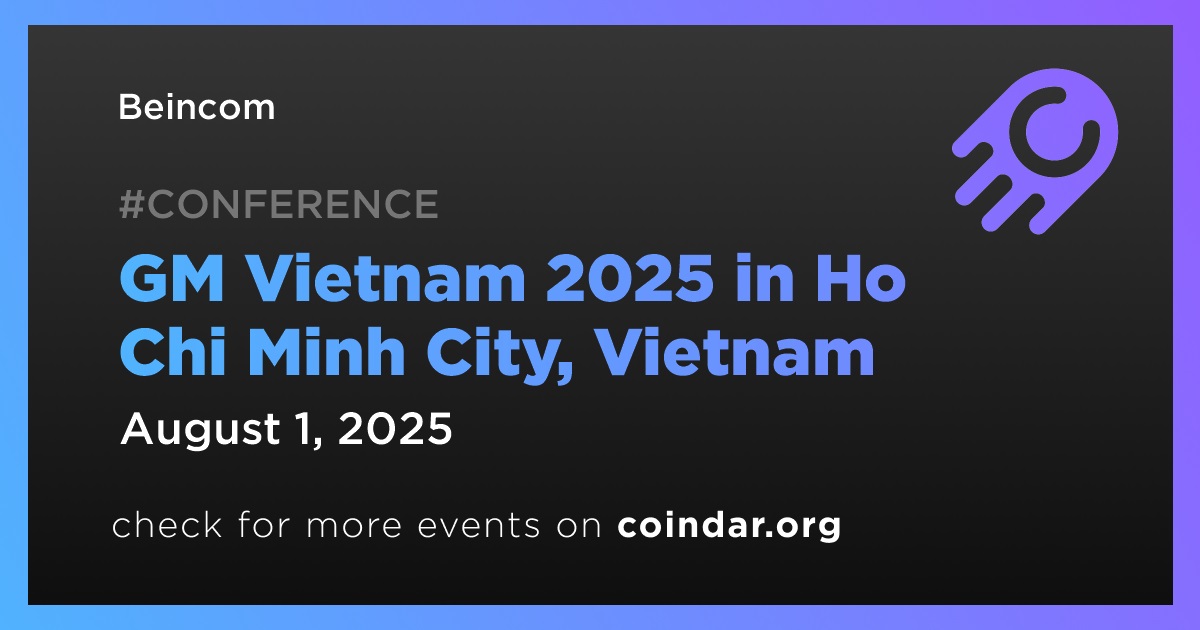 Beincom

#CONFERENCE

GM Vietnam 2025 in Ho Chi Minh City, Vietnam

August 1, 2025

check for more events on coindar.org